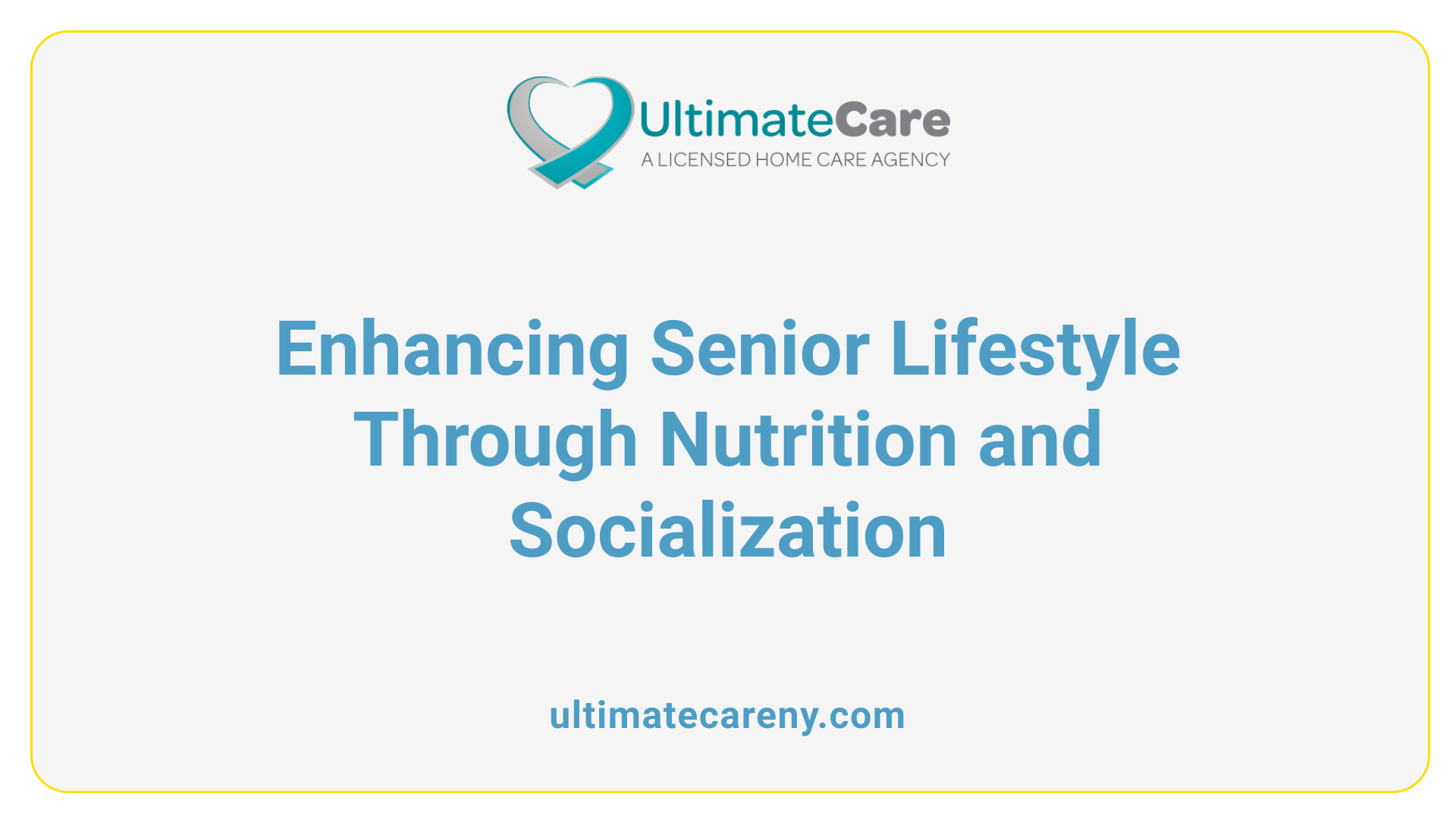 UltimateCare
A LICENSED HOME CARE AGENCY

Enhancing Senior Lifestyle Through Nutrition and Socialization

ultimatecareny.com